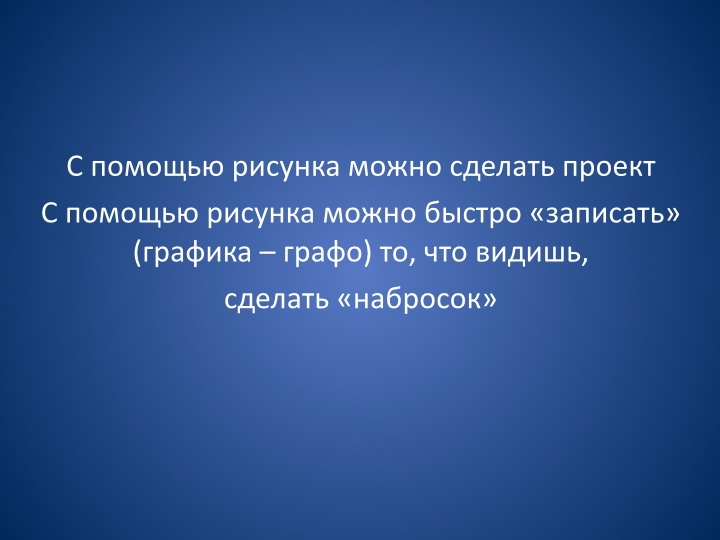 С помощью рисунка можно сделать проект

С помощью рисунка можно быстро «записать» (графика – графо) то, что видишь, сделать «набросок»